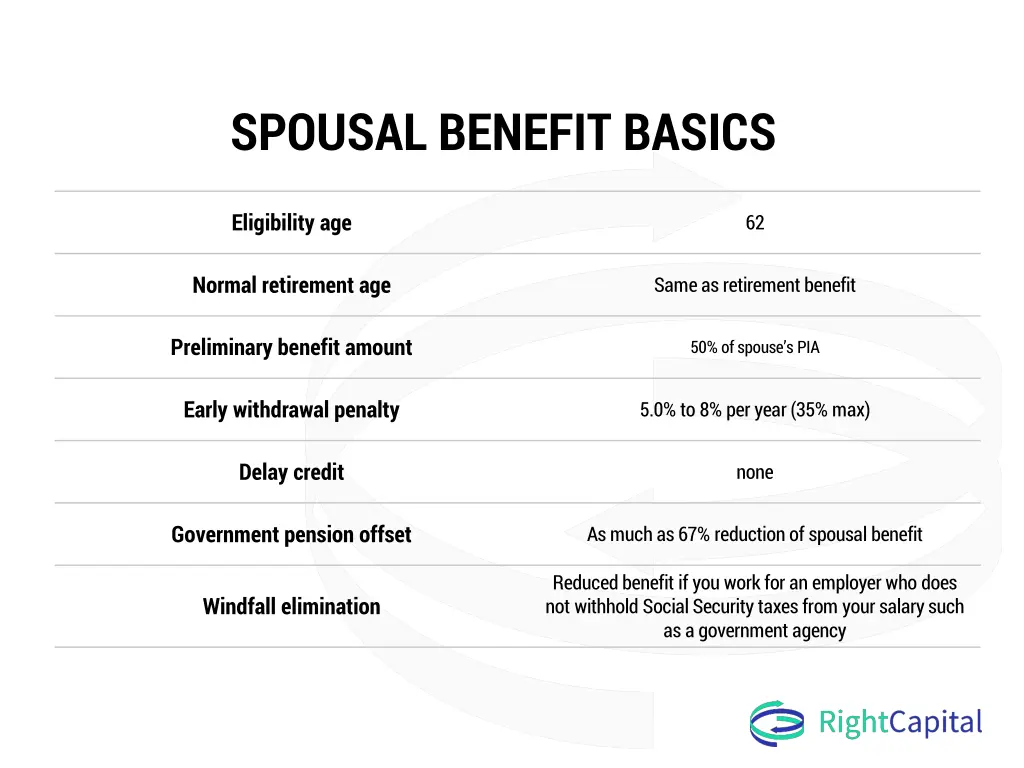 SPOUSAL BENEFIT BASICS

| | |
|---|---|
| Eligibility age | 62 |
| Normal retirement age | Same as retirement benefit |
| Preliminary benefit amount | 50% of spouse's PIA |
| Early withdrawal penalty | 5.0% to 8% per year (35% max) |
| Delay credit | none |
| Government pension offset | As much as 67% reduction of spousal benefit |
| Windfall elimination | Reduced benefit if you work for an employer who does not withhold Social Security taxes from your salary such as a government agency |

RightCapital